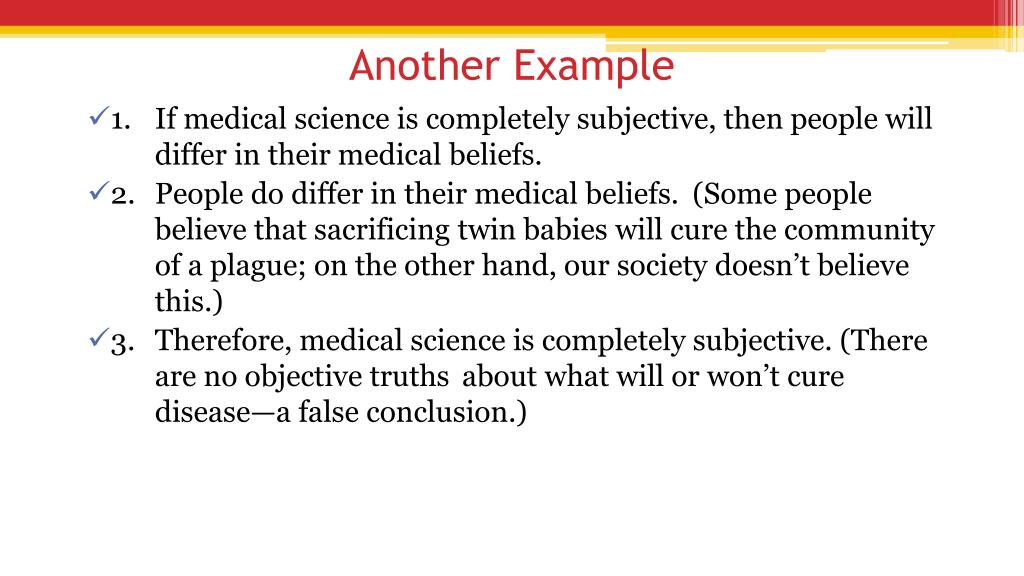 Another Example

✓1. If medical science is completely subjective, then people will differ in their medical beliefs.

✓2. People do differ in their medical beliefs. (Some people believe that sacrificing twin babies will cure the community of a plague; on the other hand, our society doesn't believe this.)

✓3. Therefore, medical science is completely subjective. (There are no objective truths about what will or won't cure disease—a false conclusion.)